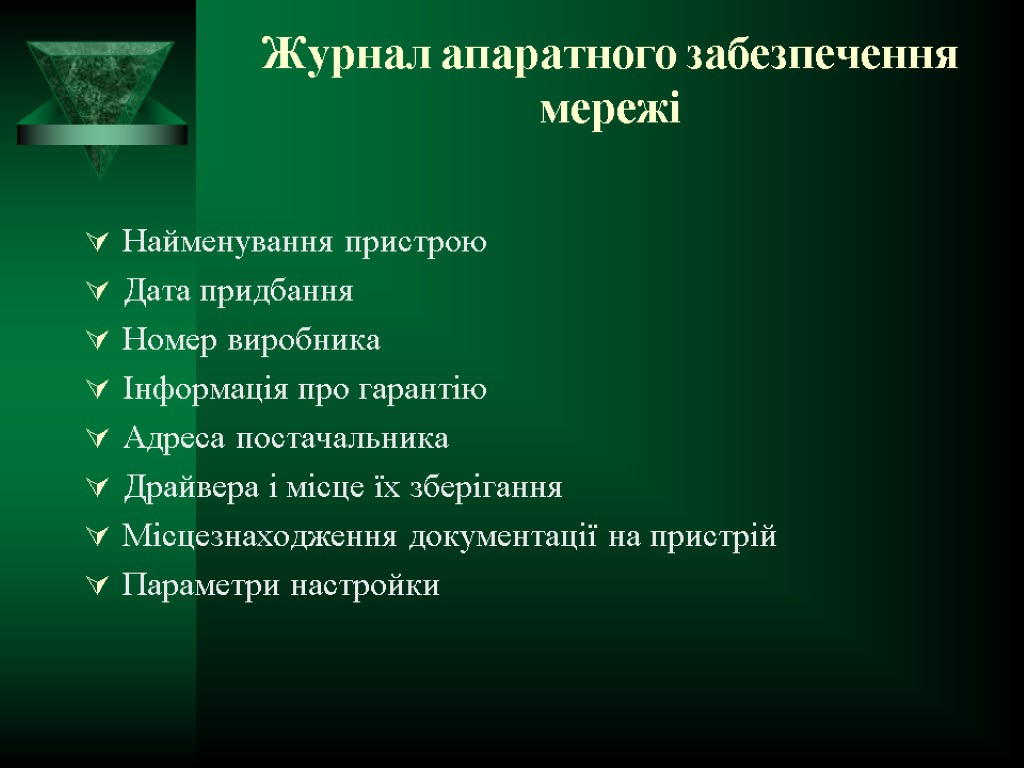 Журнал апаратного забезпечення мережі

Найменування пристрою
Дата придбання
Номер виробника
Інформація про гарантію
Адреса постачальника
Драйвера і місце їх зберігання
Місцезнаходження документації на пристрій
Параметри настройки